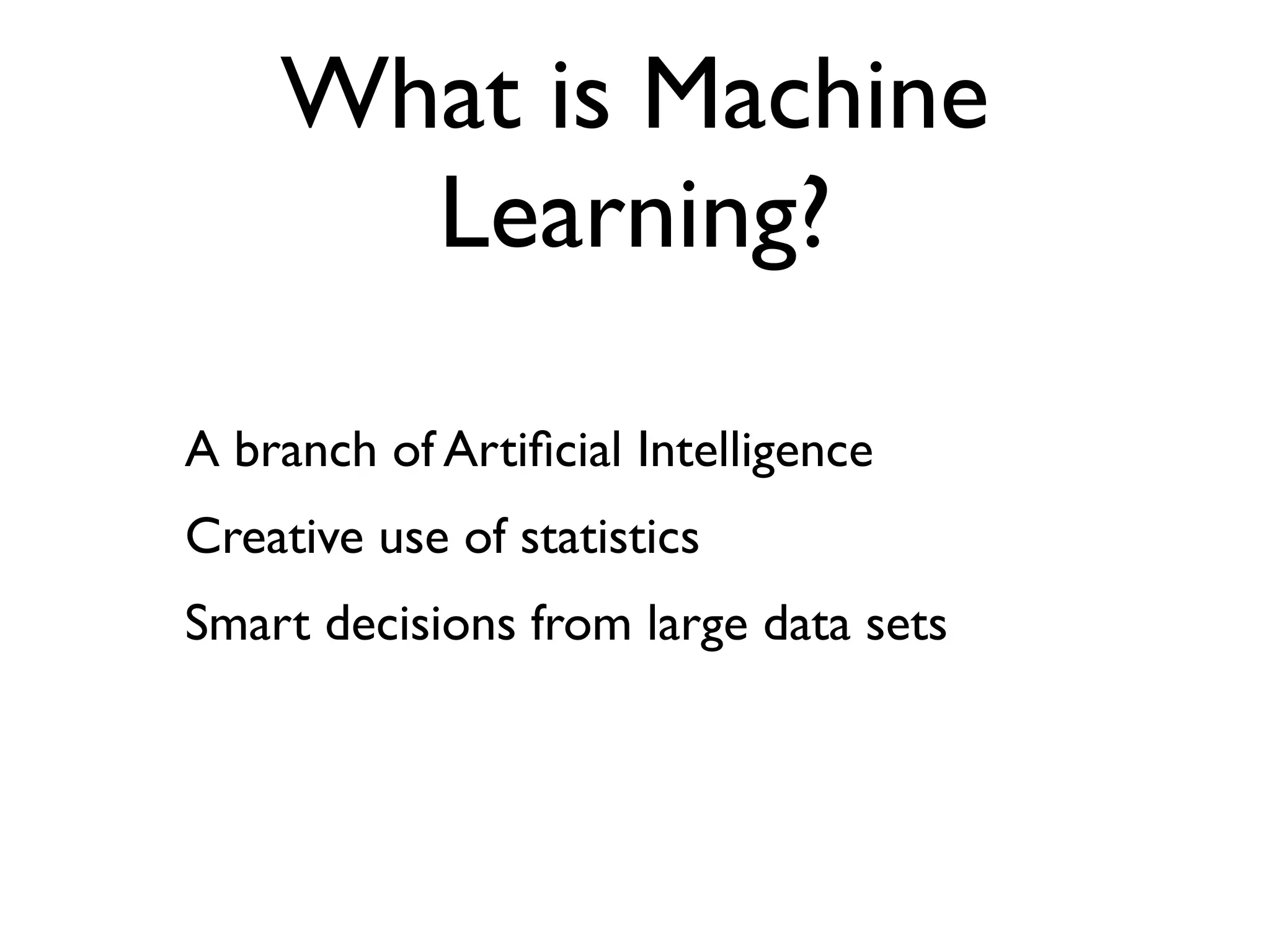 What is Machine Learning?

A branch of Artificial Intelligence

Creative use of statistics

Smart decisions from large data sets